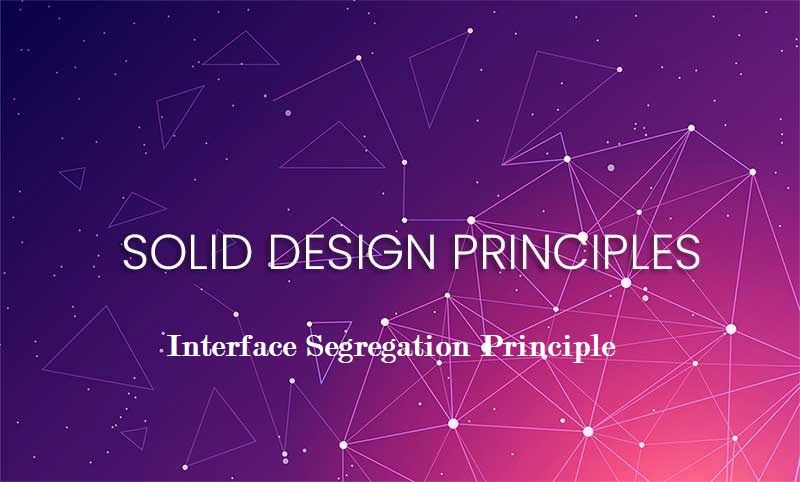 SOLID DESIGN PRINCIPLES

Interface Segregation Principle